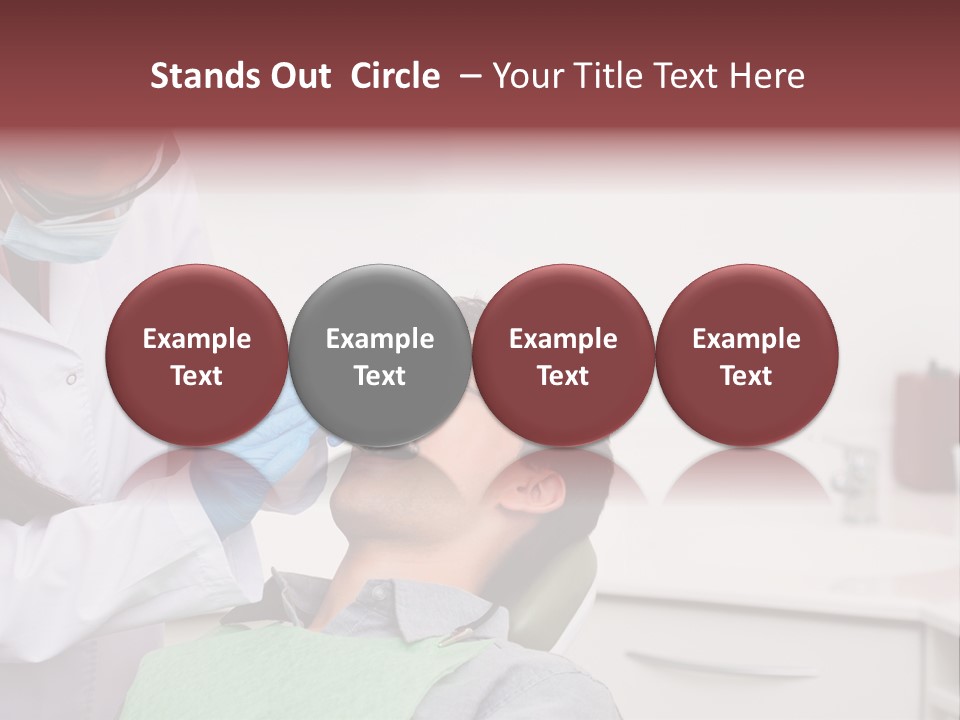 Stands Out Circle – Your Title Text Here

Example Text

Example Text

Example Text

Example Text